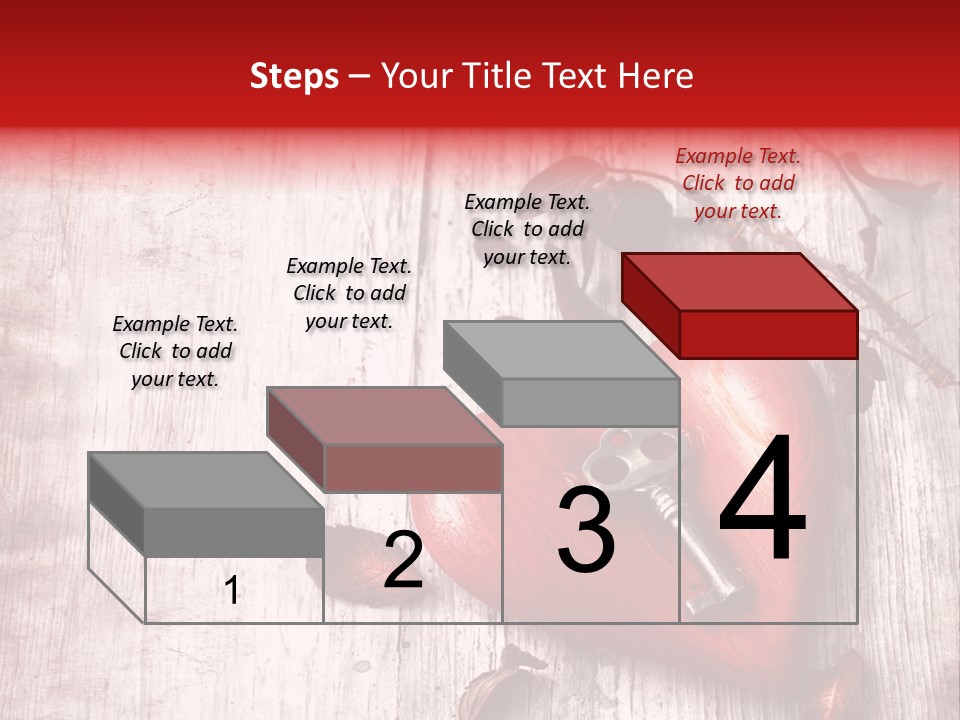 Steps – Your Title Text Here

Example Text. Click to add your text.

Example Text. Click to add your text.

Example Text. Click to add your text.

Example Text. Click to add your text.

1

2

3

4